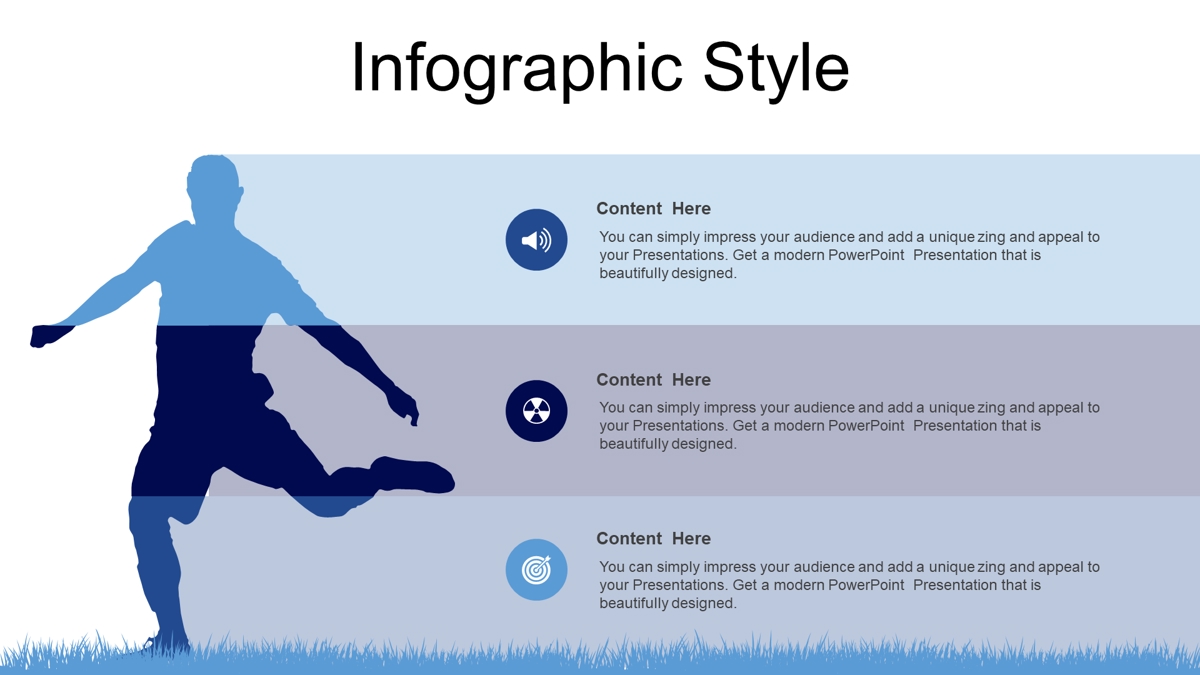 Infographic Style

Content Here

You can simply impress your audience and add a unique zing and appeal to your Presentations. Get a modern PowerPoint Presentation that is beautifully designed.

Content Here

You can simply impress your audience and add a unique zing and appeal to your Presentations. Get a modern PowerPoint Presentation that is beautifully designed.

Content Here

You can simply impress your audience and add a unique zing and appeal to your Presentations. Get a modern PowerPoint Presentation that is beautifully designed.